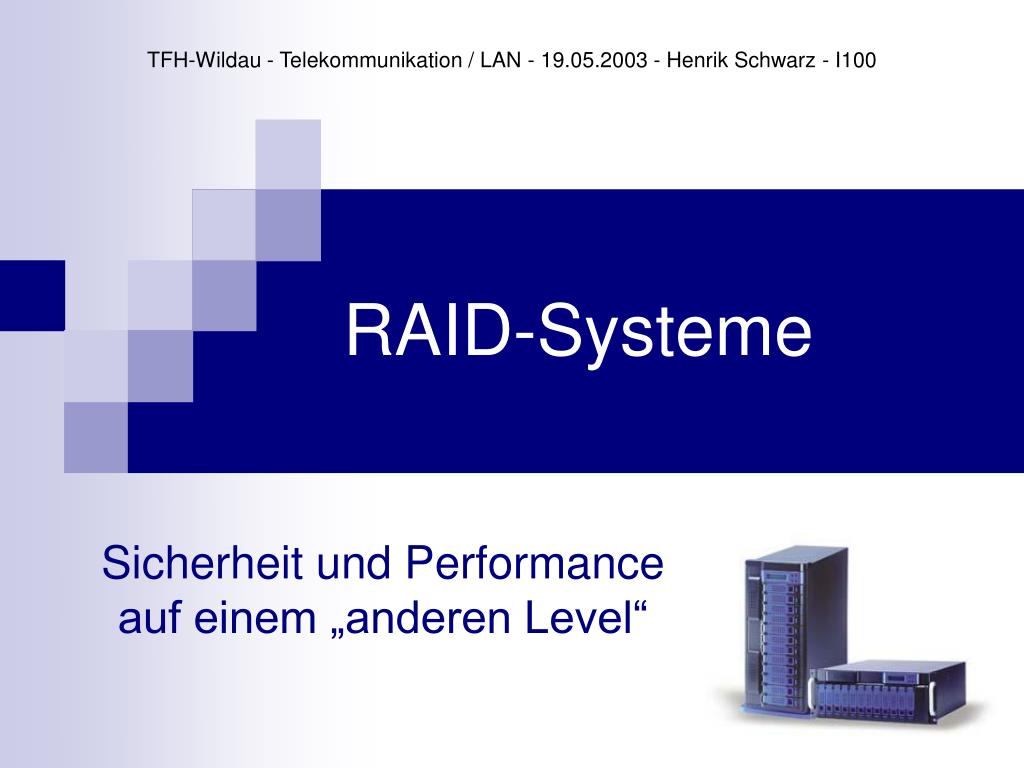 TFH-Wildau - Telekommunikation / LAN - 19.05.2003 - Henrik Schwarz - I100

RAID-Systeme

Sicherheit und Performance auf einem „anderen Level“